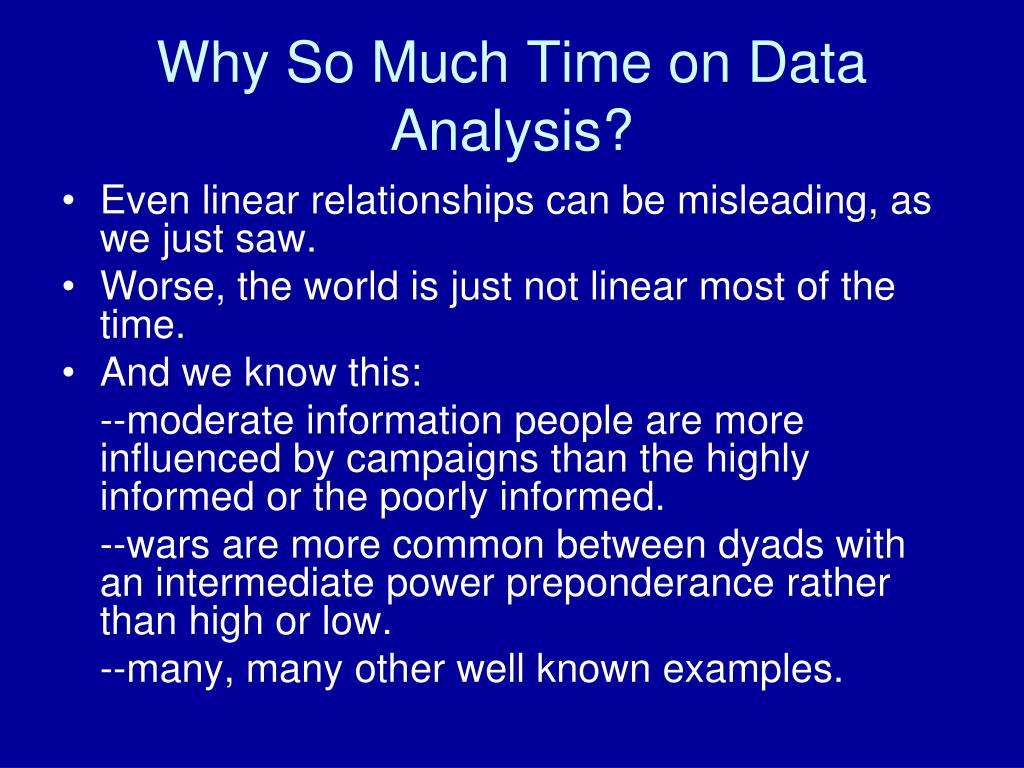 Why So Much Time on Data Analysis?

• Even linear relationships can be misleading, as we just saw.
• Worse, the world is just not linear most of the time.
• And we know this:

--moderate information people are more influenced by campaigns than the highly informed or the poorly informed.

--wars are more common between dyads with an intermediate power preponderance rather than high or low.

--many, many other well known examples.